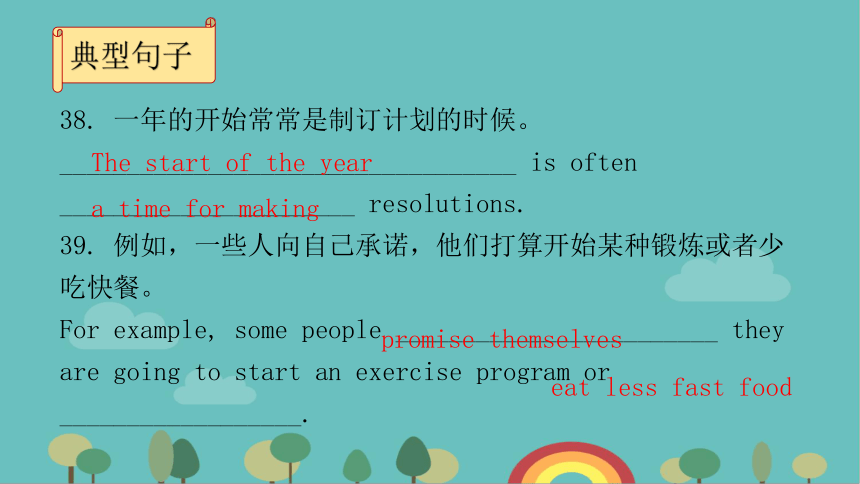 典型句子

38. 一年的开始常常是制订计划的时候。

The start of the year is often a time for making resolutions.

39. 例如，一些人向自己承诺，他们打算开始某种锻炼或者少吃快餐。

For example, some people promise themselves they are going to start an exercise program or eat less fast food.